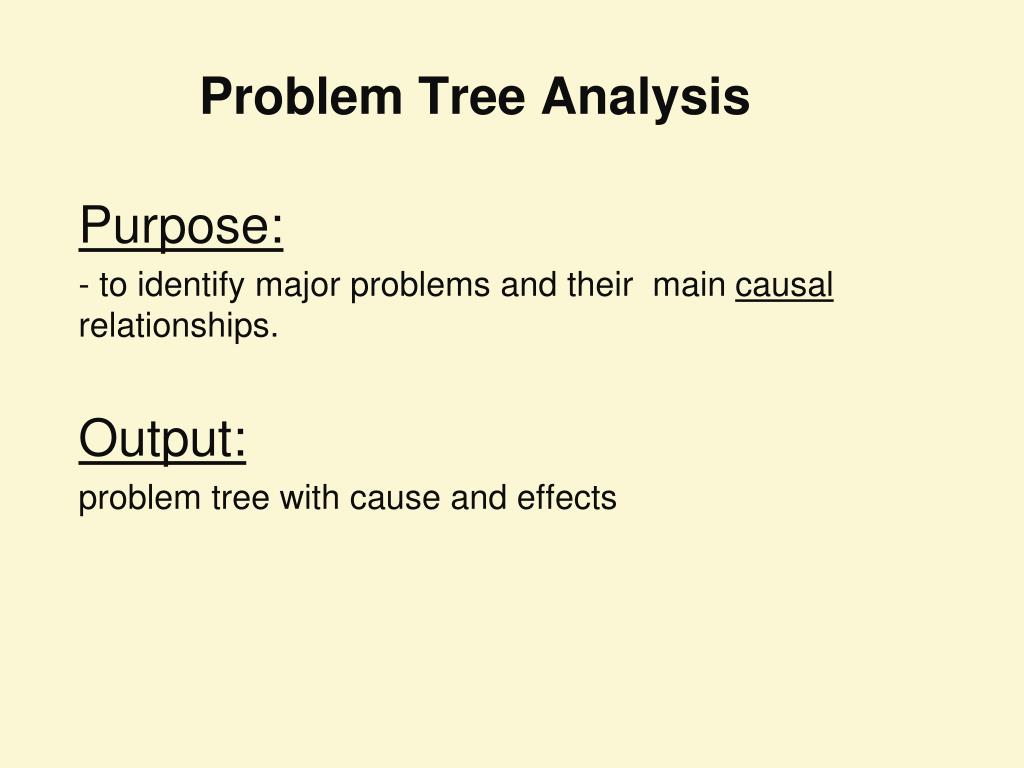 Problem Tree Analysis

Purpose:

- to identify major problems and their main causal relationships.

Output:

problem tree with cause and effects